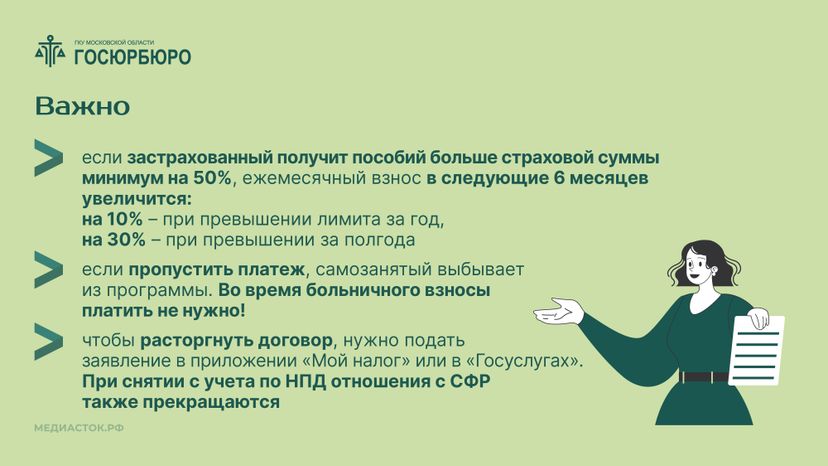 ГКУ МОСКОВСКОЙ ОБЛАСТИ
ГОСЮРБЮРО

Важно

если застрахованный получит пособий больше страховой суммы минимум на 50%, ежемесячный взнос в следующие 6 месяцев увеличится:
на 10% – при превышении лимита за год,
на 30% – при превышении за полгода

если пропустить платеж, самозанятый выбывает из программы. Во время больничного взносы платить не нужно!

чтобы расторгнуть договор, нужно подать заявление в приложении «Мой налог» или в «Госуслугах». При снятии с учета по НПД отношения с СФР также прекращаются

МЕДИАСТОК.РФ